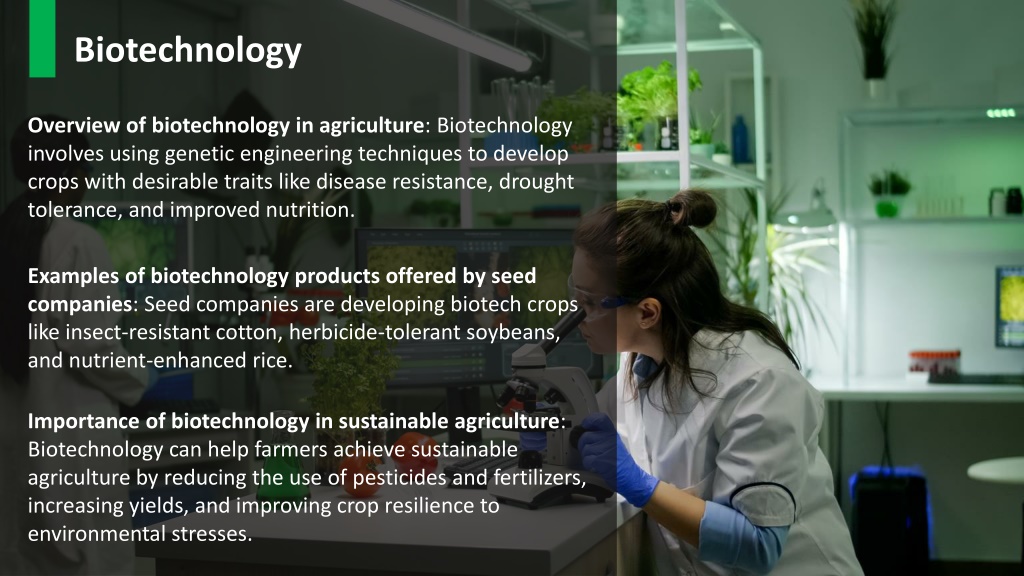 Biotechnology

Overview of biotechnology in agriculture: Biotechnology involves using genetic engineering techniques to develop crops with desirable traits like disease resistance, drought tolerance, and improved nutrition.

Examples of biotechnology products offered by seed companies: Seed companies are developing biotech crops like insect-resistant cotton, herbicide-tolerant soybeans, and nutrient-enhanced rice.

Importance of biotechnology in sustainable agriculture: Biotechnology can help farmers achieve sustainable agriculture by reducing the use of pesticides and fertilizers, increasing yields, and improving crop resilience to environmental stresses.